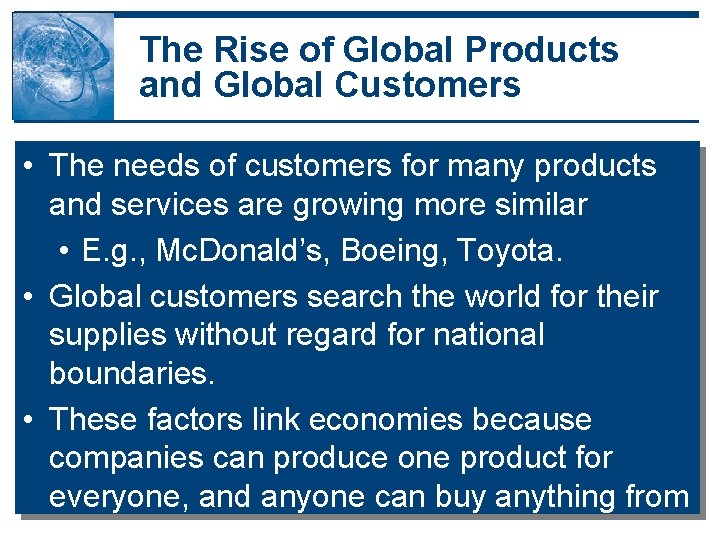 The Rise of Global Products and Global Customers

• The needs of customers for many products and services are growing more similar
  • E.g., McDonald's, Boeing, Toyota.
• Global customers search the world for their supplies without regard for national boundaries.
• These factors link economies because companies can produce one product for everyone, and anyone can buy anything from